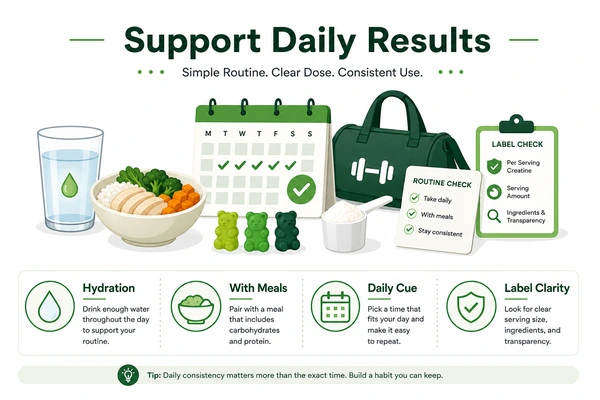 Support Daily Results

Simple Routine. Clear Dose. Consistent Use.

M T W T F S S

ROUTINE CHECK
Take daily
With meals
Stay consistent

LABEL CHECK
Per Serving Creatine
Serving Amount
Ingredients & Transparency

Hydration
Drink enough water throughout the day to support your routine.

With Meals
Pair with a meal that includes carbohydrates and protein.

Daily Cue
Pick a time that fits your day and make it easy to repeat.

Label Clarity
Look for clear serving size, ingredients, and transparency.

Tip: Daily consistency matters more than the exact time. Build a habit you can keep.